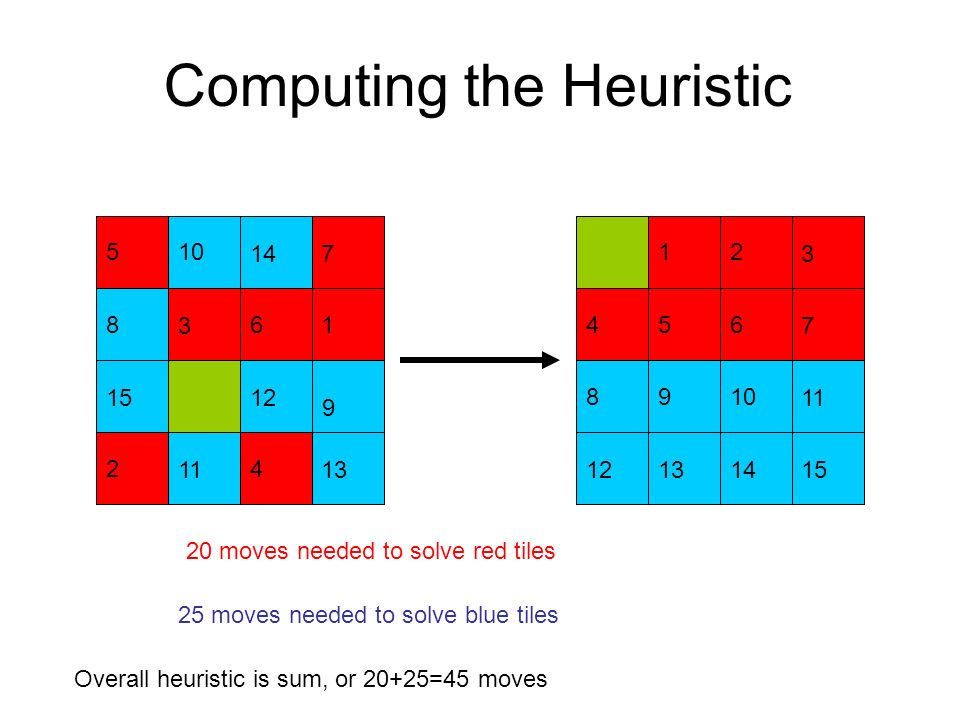 Computing the Heuristic

| 5 | 10 | 14 | 7 |
|---|---|---|---|
| 8 | 3 | 6 | 1 |
| 15 | | 12 | 9 |
| 2 | 11 | 4 | 13 |

| | 1 | 2 | 3 |
|---|---|---|---|
| 4 | 5 | 6 | 7 |
| 8 | 9 | 10 | 11 |
| 12 | 13 | 14 | 15 |

20 moves needed to solve red tiles

25 moves needed to solve blue tiles

Overall heuristic is sum, or 20+25=45 moves